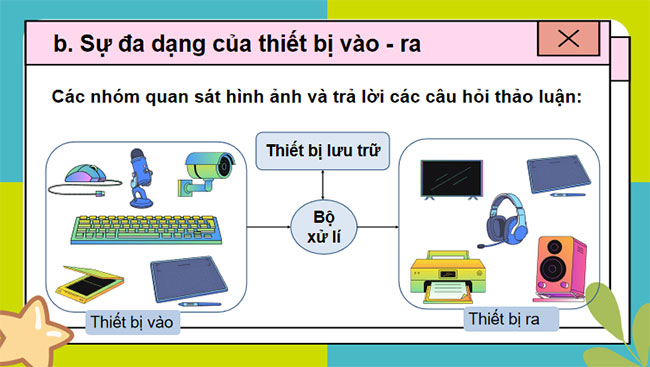 b. Sự đa dạng của thiết bị vào - ra

Các nhóm quan sát hình ảnh và trả lời các câu hỏi thảo luận:

Thiết bị lưu trữ

Bộ xử lí

Thiết bị vào

Thiết bị ra